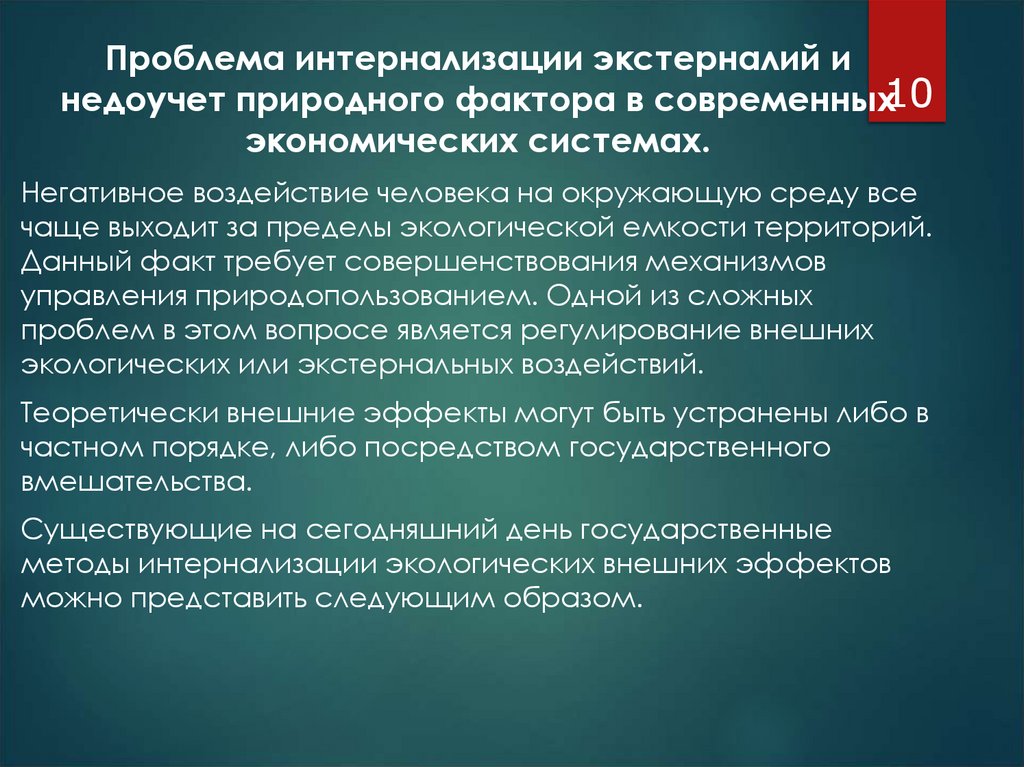 Проблема интернализации экстерналий и недоучет природного фактора в современных экономических системах.

10

Негативное воздействие человека на окружающую среду все чаще выходит за пределы экологической емкости территорий. Данный факт требует совершенствования механизмов управления природопользованием. Одной из сложных проблем в этом вопросе является регулирование внешних экологических или экстернальных воздействий.

Теоретически внешние эффекты могут быть устранены либо в частном порядке, либо посредством государственного вмешательства.

Существующие на сегодняшний день государственные методы интернализации экологических внешних эффектов можно представить следующим образом.